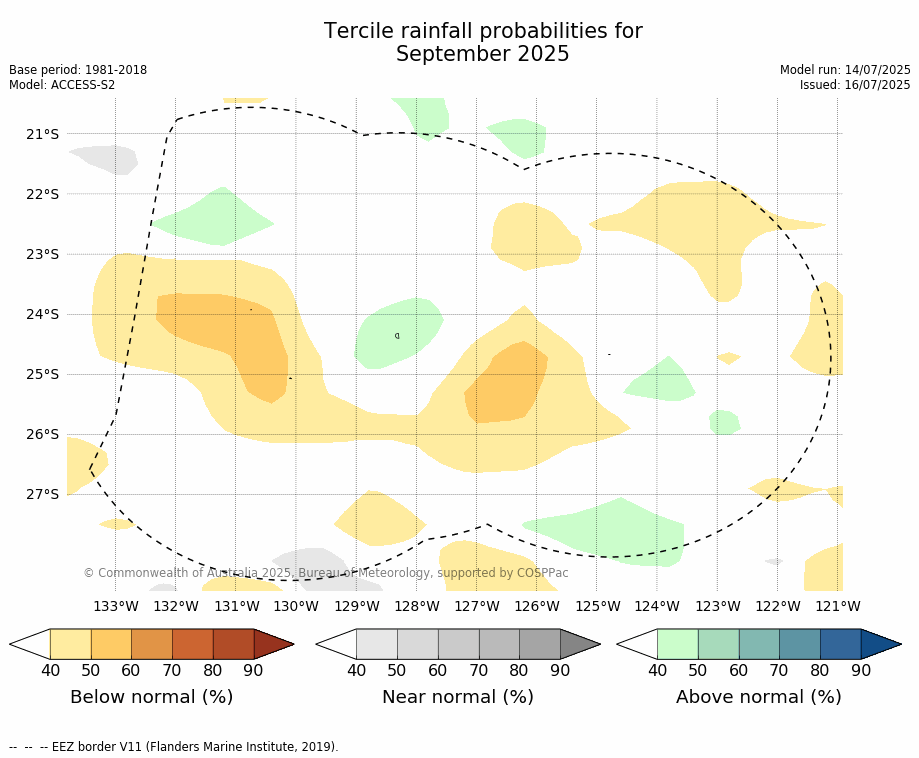 Tercile rainfall probabilities for September 2025

Base period: 1981-2018
Model: ACCESS-S2

Model run: 14/07/2025
Issued: 16/07/2025

21°S
22°S
23°S
24°S
25°S
26°S
27°S

© Commonwealth of Australia 2025, Bureau of Meteorology, supported by COSPPac

133°W 132°W 131°W 130°W 129°W 128°W 127°W 126°W 125°W 124°W 123°W 122°W 121°W

40 50 60 70 80 90
Below normal (%)

40 50 60 70 80 90
Near normal (%)

40 50 60 70 80 90
Above normal (%)

-- -- -- EEZ border V11 (Flanders Marine Institute, 2019).